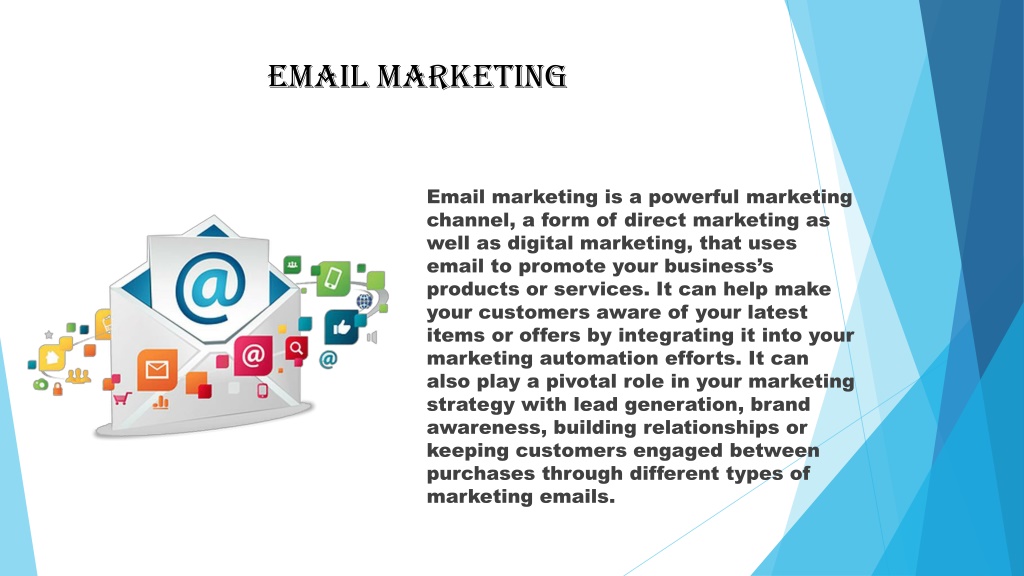 EMAIL MARKETING

Email marketing is a powerful marketing channel, a form of direct marketing as well as digital marketing, that uses email to promote your business's products or services. It can help make your customers aware of your latest items or offers by integrating it into your marketing automation efforts. It can also play a pivotal role in your marketing strategy with lead generation, brand awareness, building relationships or keeping customers engaged between purchases through different types of marketing emails.